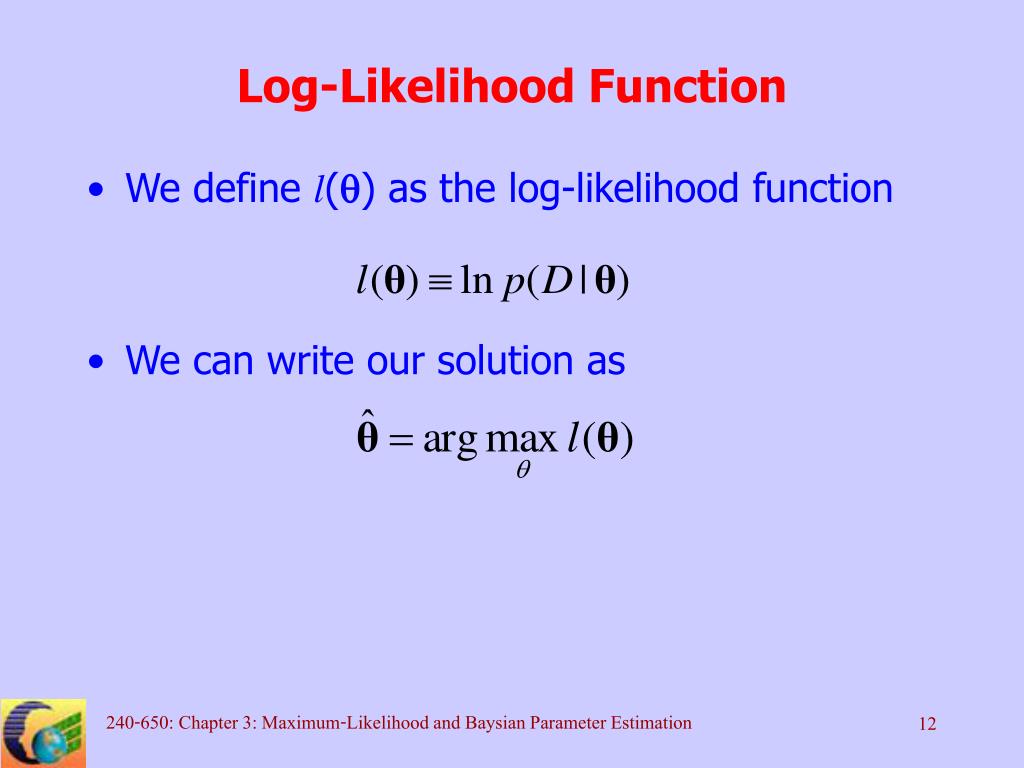 Log-Likelihood Function

• We define $l(\theta)$ as the log-likelihood function

$l(\boldsymbol{\theta}) \equiv \ln p(D \mid \boldsymbol{\theta})$

• We can write our solution as

$\hat{\boldsymbol{\theta}} = \arg\max_{\theta} l(\boldsymbol{\theta})$

240-650: Chapter 3: Maximum-Likelihood and Baysian Parameter Estimation

12